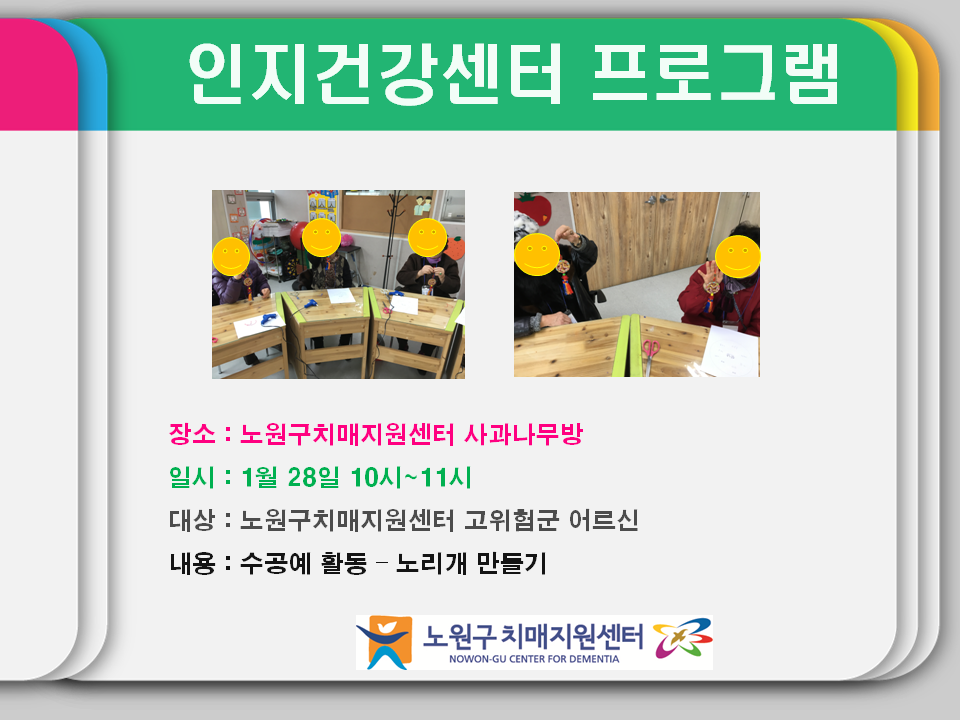 인지건강센터 프로그램

장소 : 노원구치매지원센터 사과나무방

일시 : 1월 28일 10시~11시

대상 : 노원구치매지원센터 고위험군 어르신

내용 : 수공예 활동 – 노리개 만들기

노원구 치매지원센터
NOWON-GU CENTER FOR DEMENTIA